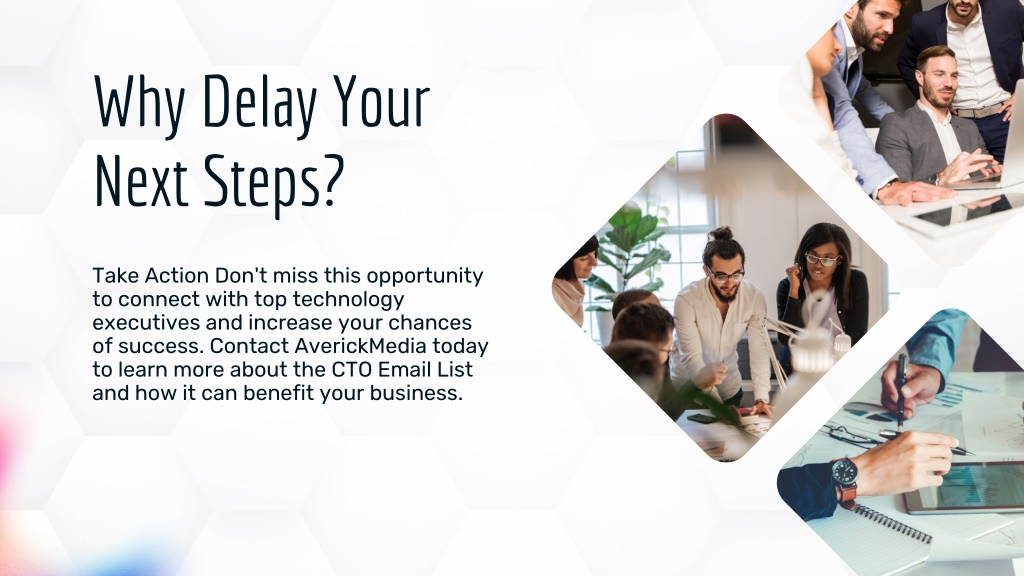 Why Delay Your Next Steps?

Take Action Don't miss this opportunity to connect with top technology executives and increase your chances of success. Contact AverickMedia today to learn more about the CTO Email List and how it can benefit your business.